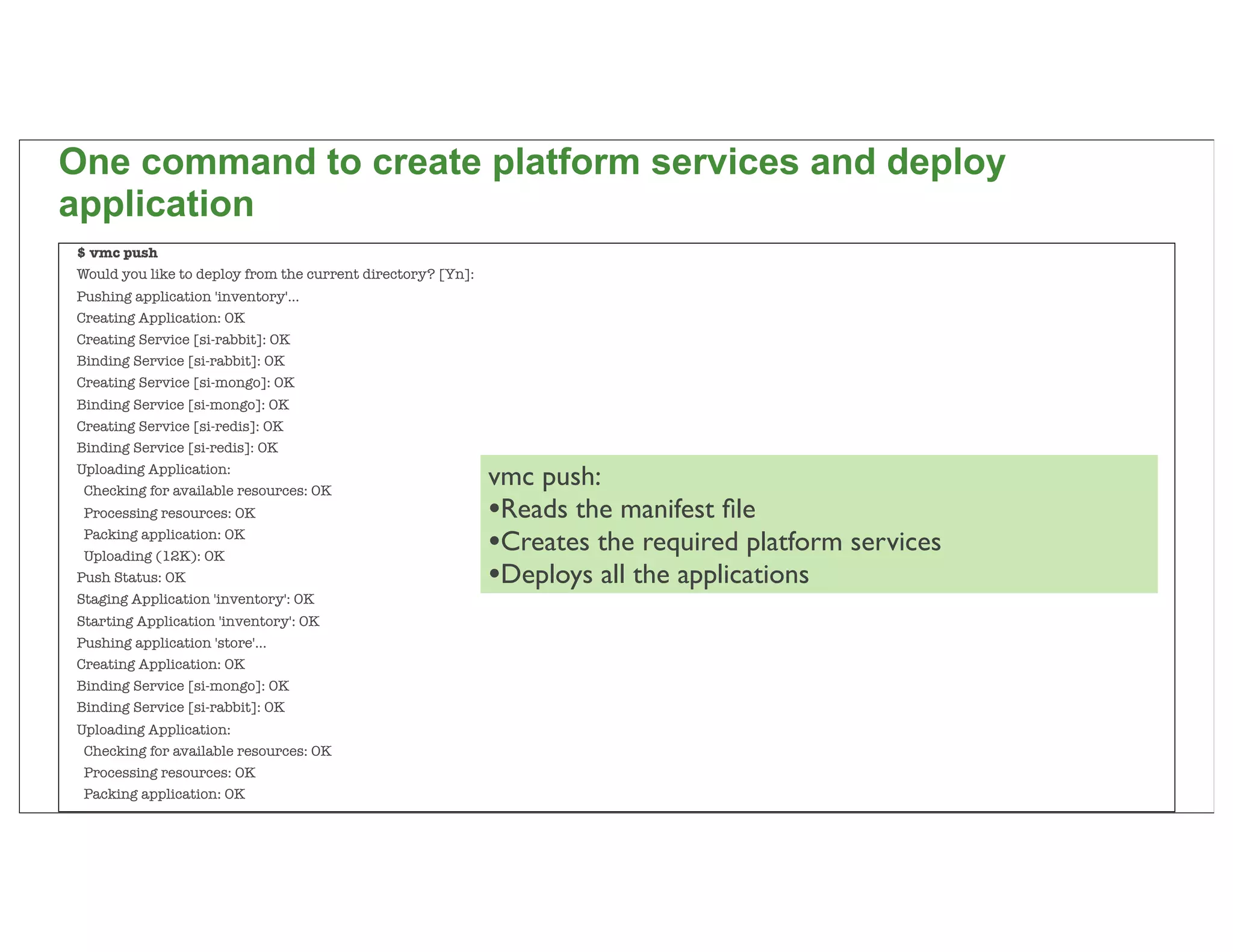 One command to create platform services and deploy application

$ vmc push
Would you like to deploy from the current directory? [Yn]:
Pushing application 'inventory'...
Creating Application: OK
Creating Service [si-rabbit]: OK
Binding Service [si-rabbit]: OK
Creating Service [si-mongo]: OK
Binding Service [si-mongo]: OK
Creating Service [si-redis]: OK
Binding Service [si-redis]: OK
Uploading Application:
Checking for available resources: OK
Processing resources: OK
Packing application: OK
Uploading (12K): OK
Push Status: OK
Staging Application 'inventory': OK
Starting Application 'inventory': OK
Pushing application 'store'...
Creating Application: OK
Binding Service [si-mongo]: OK
Binding Service [si-rabbit]: OK
Uploading Application:
Checking for available resources: OK
Processing resources: OK
Packing application: OK

vmc push:
•Reads the manifest file
•Creates the required platform services
•Deploys all the applications